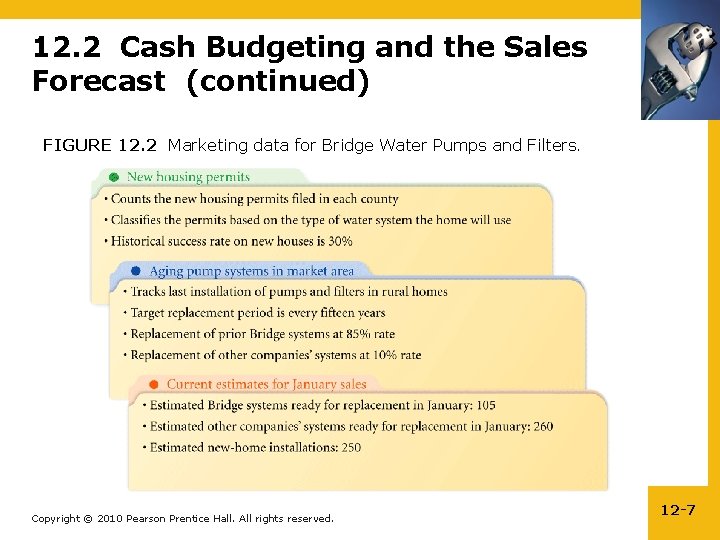 12.2 Cash Budgeting and the Sales Forecast (continued)

FIGURE 12.2 Marketing data for Bridge Water Pumps and Filters.

New housing permits

• Counts the new housing permits filed in each county
• Classifies the permits based on the type of water system the home will use
• Historical success rate on new houses is 30%

Aging pump systems in market area

• Tracks last installation of pumps and filters in rural homes
• Target replacement period is every fifteen years
• Replacement of prior Bridge systems at 85% rate
• Replacement of other companies' systems at 10% rate

Current estimates for January sales

• Estimated Bridge systems ready for replacement in January: 105
• Estimated other companies' systems ready for replacement in January: 260
• Estimated new-home installations: 250

Copyright © 2010 Pearson Prentice Hall. All rights reserved.

12-7